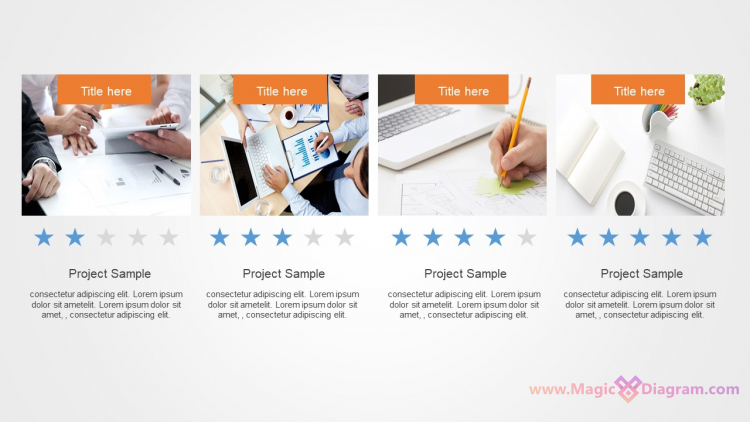 Title here

Project Sample

consectetur adipiscing elit. Lorem ipsum dolor sit ametelit. Lorem ipsum dolor sit amet, , consectetur adipiscing elit.

Title here

Project Sample

consectetur adipiscing elit. Lorem ipsum dolor sit ametelit. Lorem ipsum dolor sit amet, , consectetur adipiscing elit.

Title here

Project Sample

consectetur adipiscing elit. Lorem ipsum dolor sit ametelit. Lorem ipsum dolor sit amet, , consectetur adipiscing elit.

Title here

Project Sample

consectetur adipiscing elit. Lorem ipsum dolor sit ametelit. Lorem ipsum dolor sit amet, , consectetur adipiscing elit.

www.MagicDiagram.com